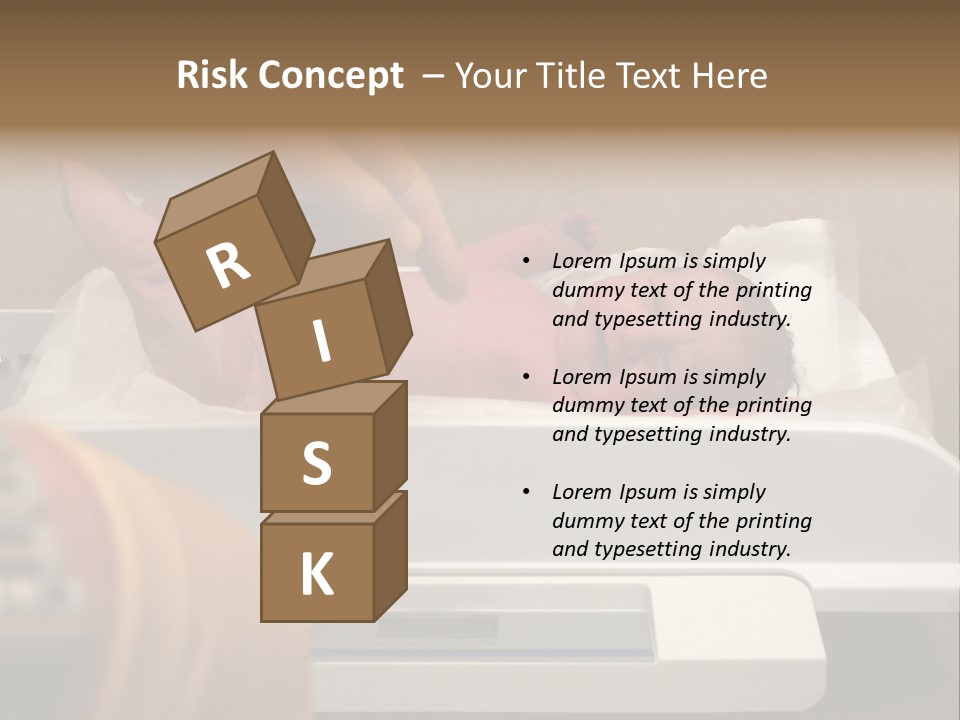 Risk Concept – Your Title Text Here

R
I
S
K

• Lorem Ipsum is simply dummy text of the printing and typesetting industry.

• Lorem Ipsum is simply dummy text of the printing and typesetting industry.

• Lorem Ipsum is simply dummy text of the printing and typesetting industry.